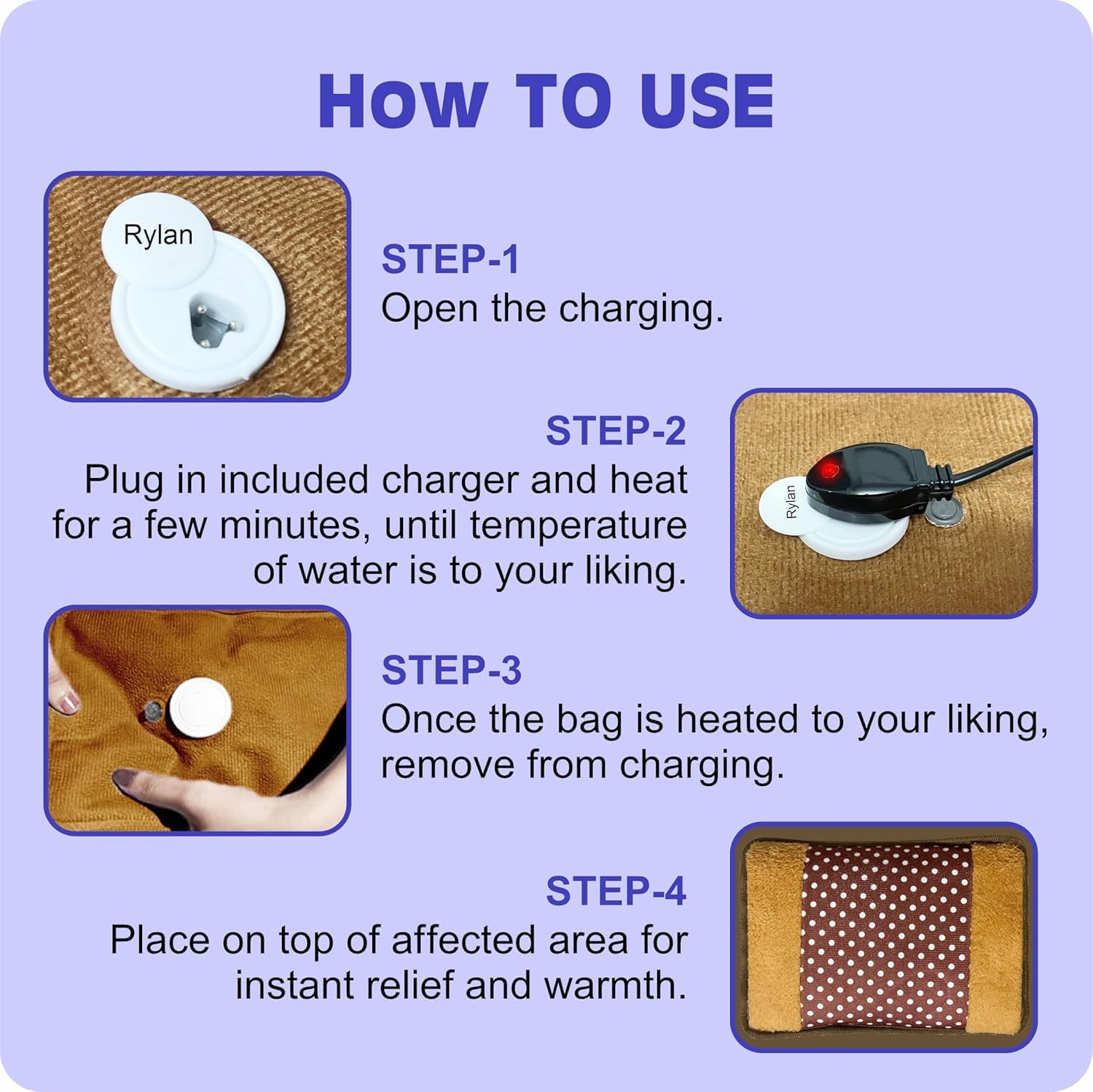 HOW TO USE

Rylan

STEP-1
Open the charging.

STEP-2
Plug in included charger and heat for a few minutes, until temperature of water is to your liking.

Rylan

STEP-3
Once the bag is heated to your liking, remove from charging.

STEP-4
Place on top of affected area for instant relief and warmth.